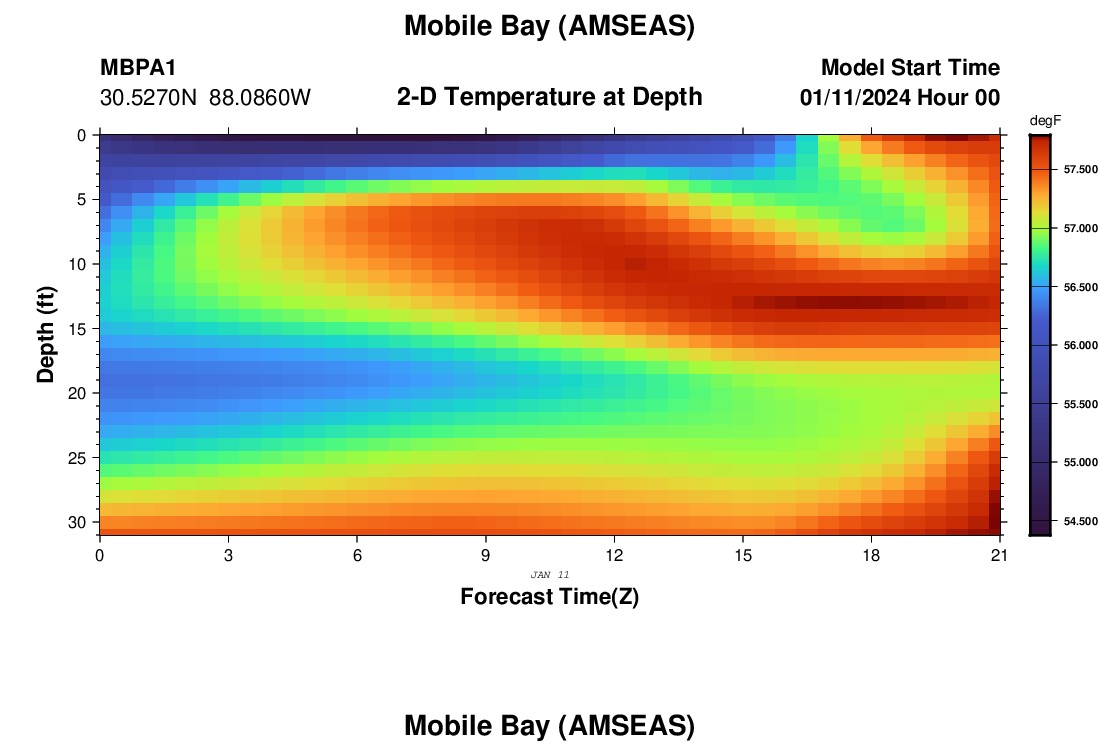 Mobile Bay (AMSEAS)

MBPA1
30.5270N 88.0860W

2-D Temperature at Depth

Model Start Time
01/11/2024 Hour 00

degF
57.500
57.000
56.500
56.000
55.500
55.000
54.500

Depth (ft)
0
5
10
15
20
25
30

0
3
6
9
12
15
18
21
JAN 11
Forecast Time(Z)

Mobile Bay (AMSEAS)